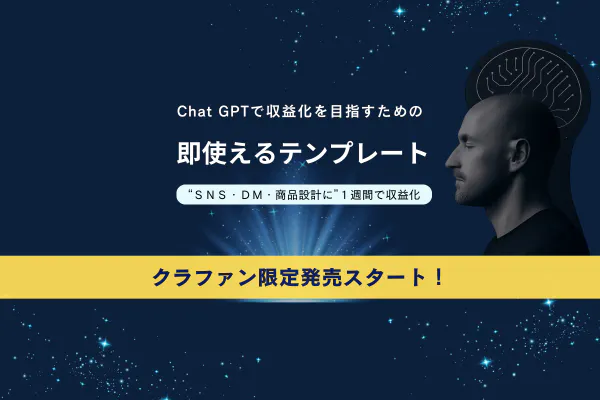 Chat GPTで収益化を目指すための

即使えるテンプレート

“SNS・DM・商品設計に”1週間で収益化

クラファン限定発売スタート！